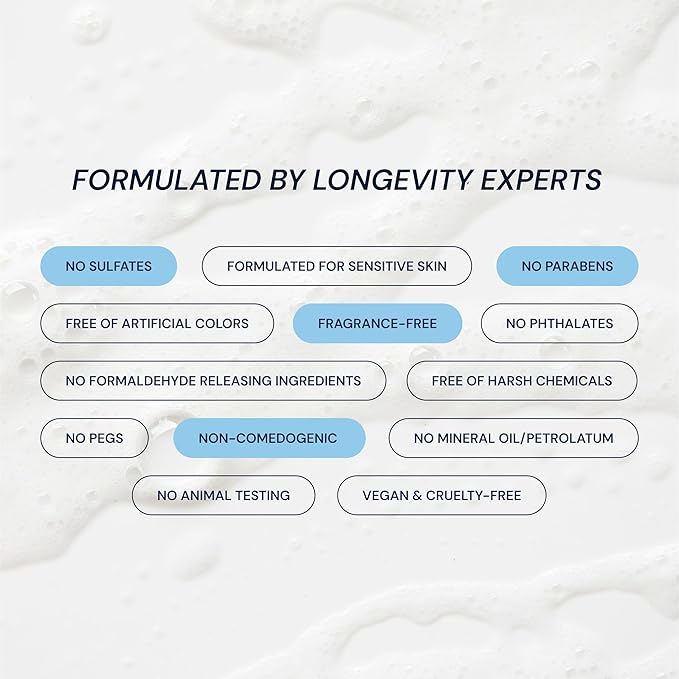 FORMULATED BY LONGEVITY EXPERTS

NO SULFATES

FORMULATED FOR SENSITIVE SKIN

NO PARABENS

FREE OF ARTIFICIAL COLORS

FRAGRANCE-FREE

NO PHTHALATES

NO FORMALDEHYDE RELEASING INGREDIENTS

FREE OF HARSH CHEMICALS

NO PEGS

NON-COMEDOGENIC

NO MINERAL OIL/PETROLATUM

NO ANIMAL TESTING

VEGAN & CRUELTY-FREE